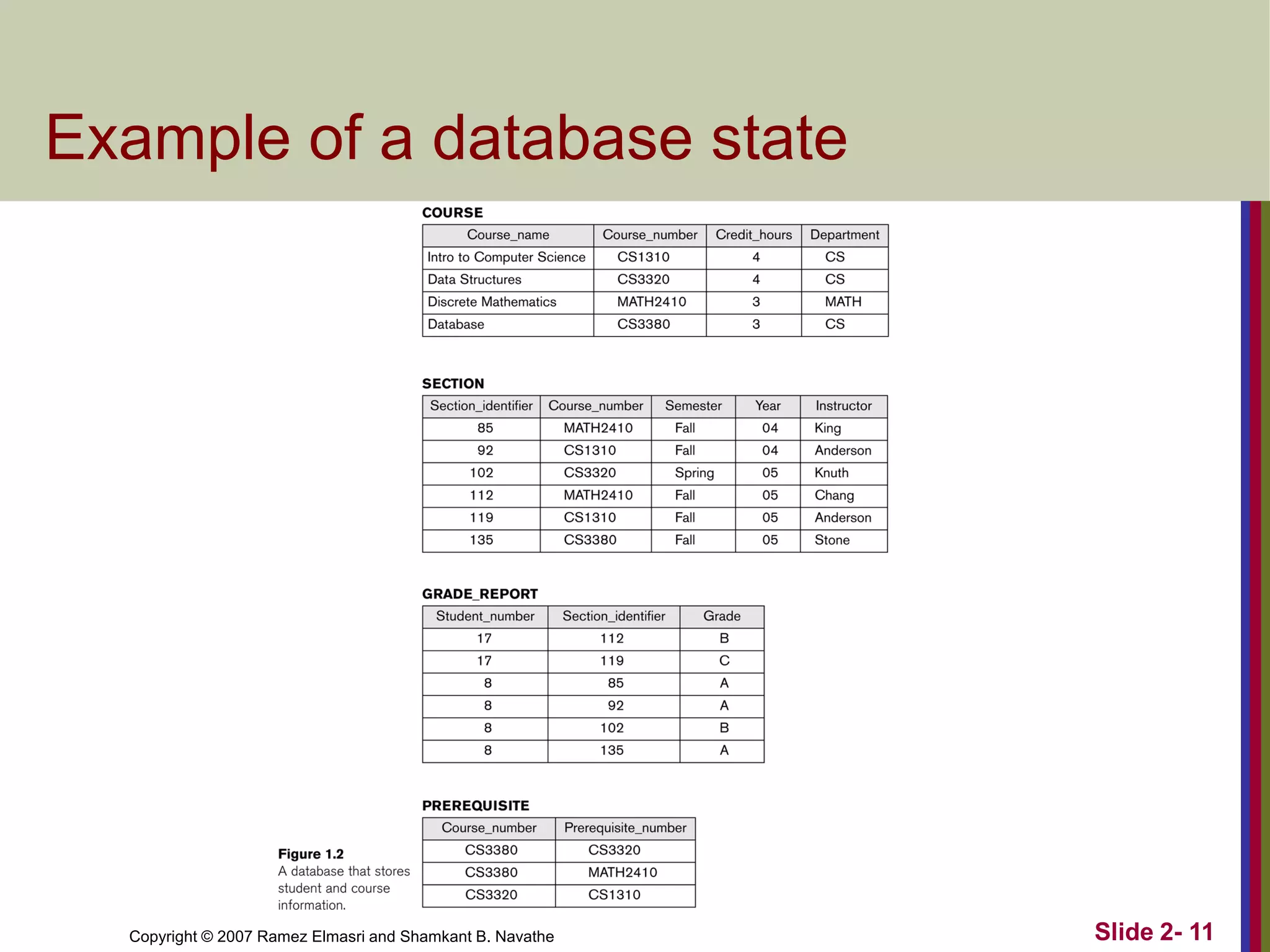 Example of a database state

COURSE

| Course_name | Course_number | Credit_hours | Department |
|---|---|---|---|
| Intro to Computer Science | CS1310 | 4 | CS |
| Data Structures | CS3320 | 4 | CS |
| Discrete Mathematics | MATH2410 | 3 | MATH |
| Database | CS3380 | 3 | CS |

SECTION

| Section_identifier | Course_number | Semester | Year | Instructor |
|---|---|---|---|---|
| 85 | MATH2410 | Fall | 04 | King |
| 92 | CS1310 | Fall | 04 | Anderson |
| 102 | CS3320 | Spring | 05 | Knuth |
| 112 | MATH2410 | Fall | 05 | Chang |
| 119 | CS1310 | Fall | 05 | Anderson |
| 135 | CS3380 | Fall | 05 | Stone |

GRADE_REPORT

| Student_number | Section_identifier | Grade |
|---|---|---|
| 17 | 112 | B |
| 17 | 119 | C |
| 8 | 85 | A |
| 8 | 92 | A |
| 8 | 102 | B |
| 8 | 135 | A |

PREREQUISITE

| Course_number | Prerequisite_number |
|---|---|
| CS3380 | CS3320 |
| CS3380 | MATH2410 |
| CS3320 | CS1310 |

Figure 1.2
A database that stores student and course information.

Copyright © 2007 Ramez Elmasri and Shamkant B. Navathe

Slide 2- 11